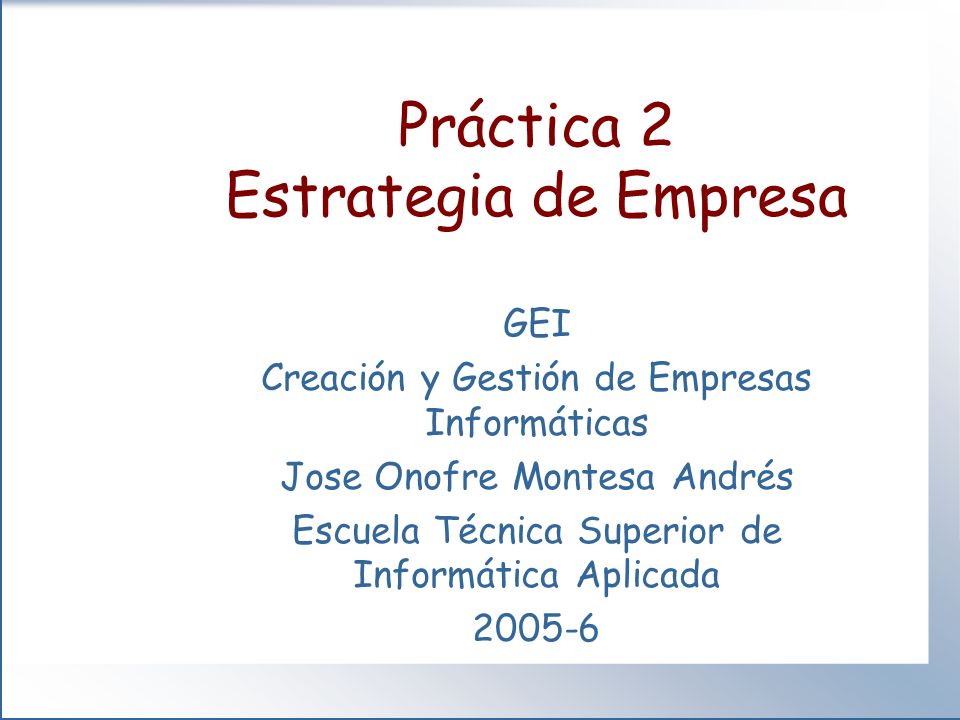 Práctica 2
Estrategia de Empresa

GEI

Creación y Gestión de Empresas Informáticas

Jose Onofre Montesa Andrés

Escuela Técnica Superior de Informática Aplicada

2005-6